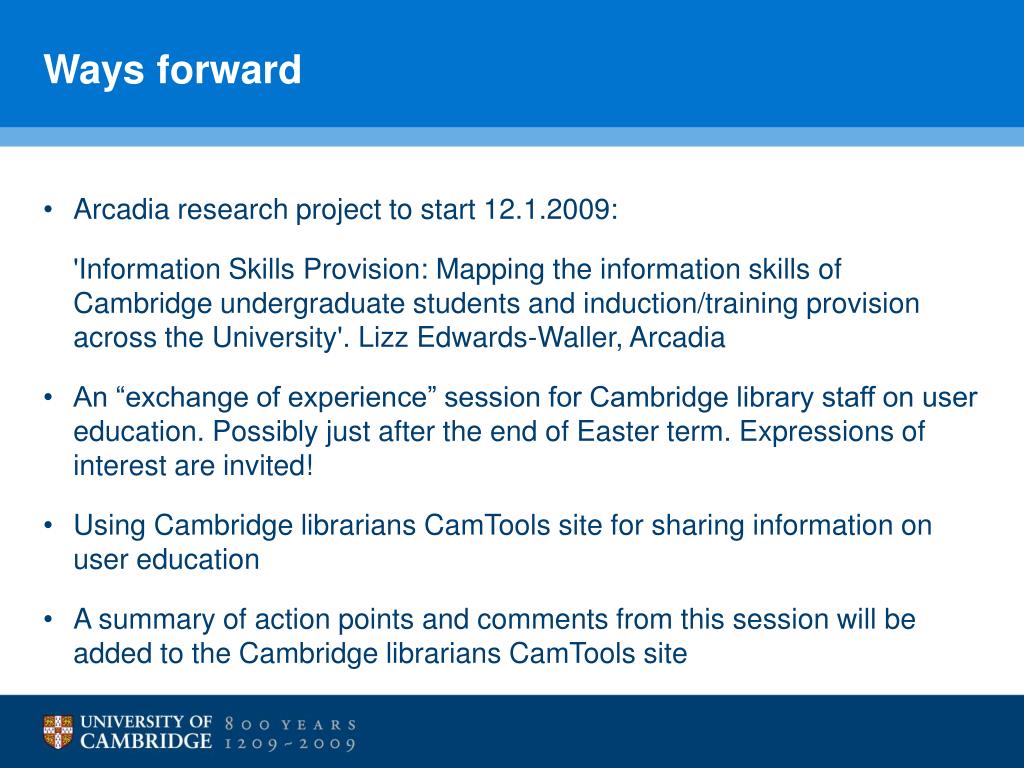 Ways forward

• Arcadia research project to start 12.1.2009:

'Information Skills Provision: Mapping the information skills of Cambridge undergraduate students and induction/training provision across the University'. Lizz Edwards-Waller, Arcadia

• An “exchange of experience” session for Cambridge library staff on user education. Possibly just after the end of Easter term. Expressions of interest are invited!

• Using Cambridge librarians CamTools site for sharing information on user education

• A summary of action points and comments from this session will be added to the Cambridge librarians CamTools site

UNIVERSITY OF CAMBRIDGE 800 YEARS 1209 ~ 2009